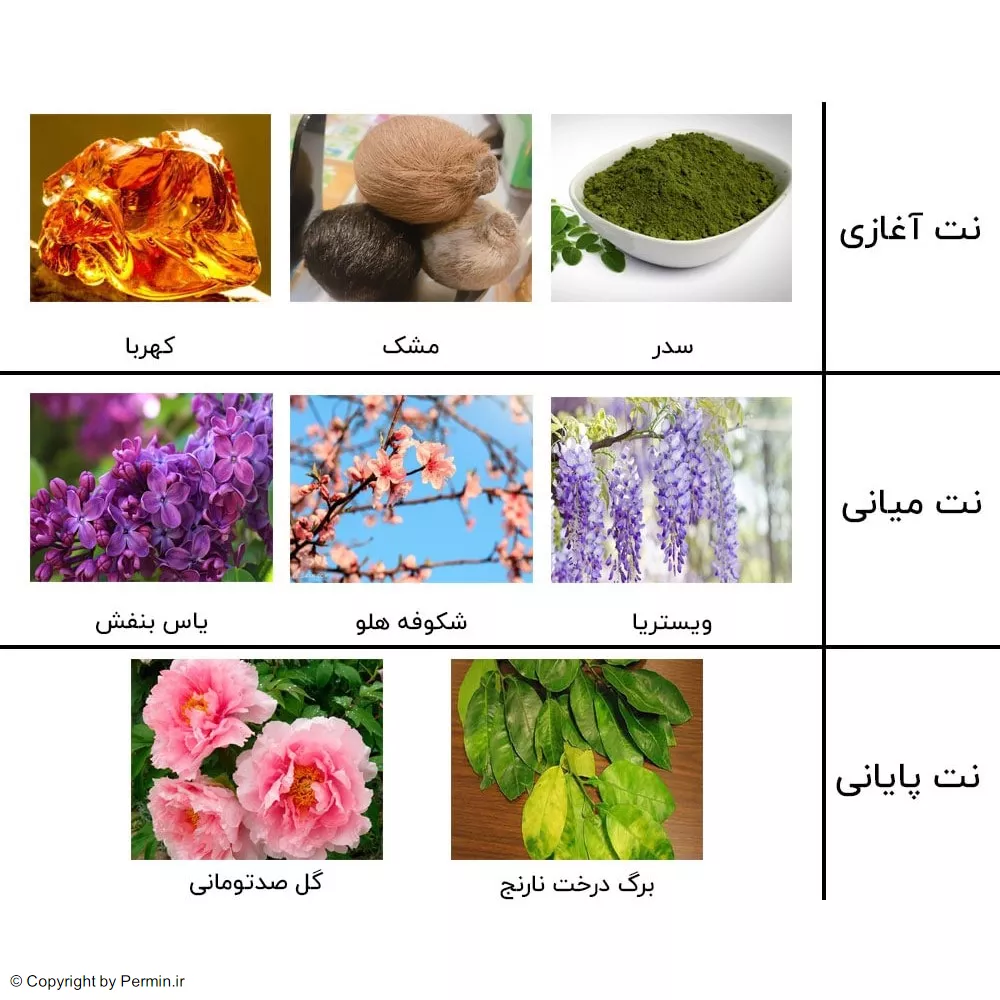 نت آغازی

سدر

مشک

کهربا

نت میانی

ویستریا

شکوفه هلو

یاس بنفش

نت پایانی

برگ درخت نارنج

گل صدتومانی

© Copyright by Permin.ir